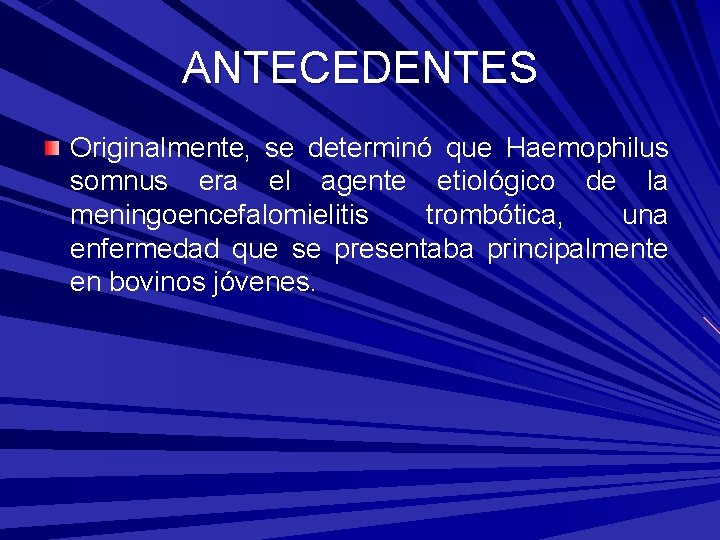 ANTECEDENTES

Originalmente, se determinó que Haemophilus somnus era el agente etiológico de la meningoencefalomielitis trombótica, una enfermedad que se presentaba principalmente en bovinos jóvenes.